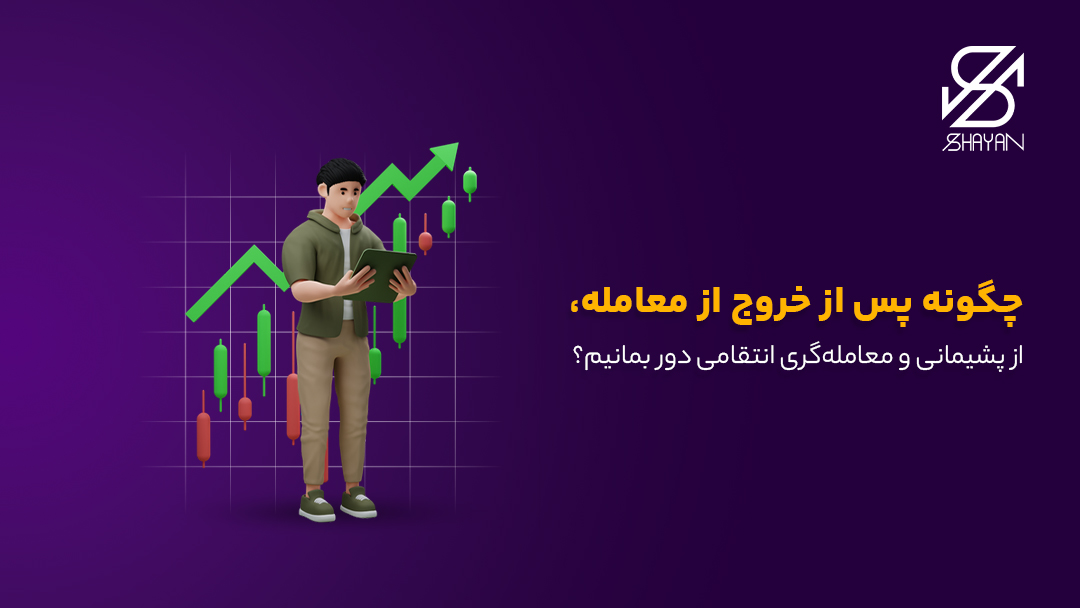 SHAYAN

چگونه پس از خروج از معامله،

از پشیمانی و معامله‌گری انتقامی دور بمانیم؟